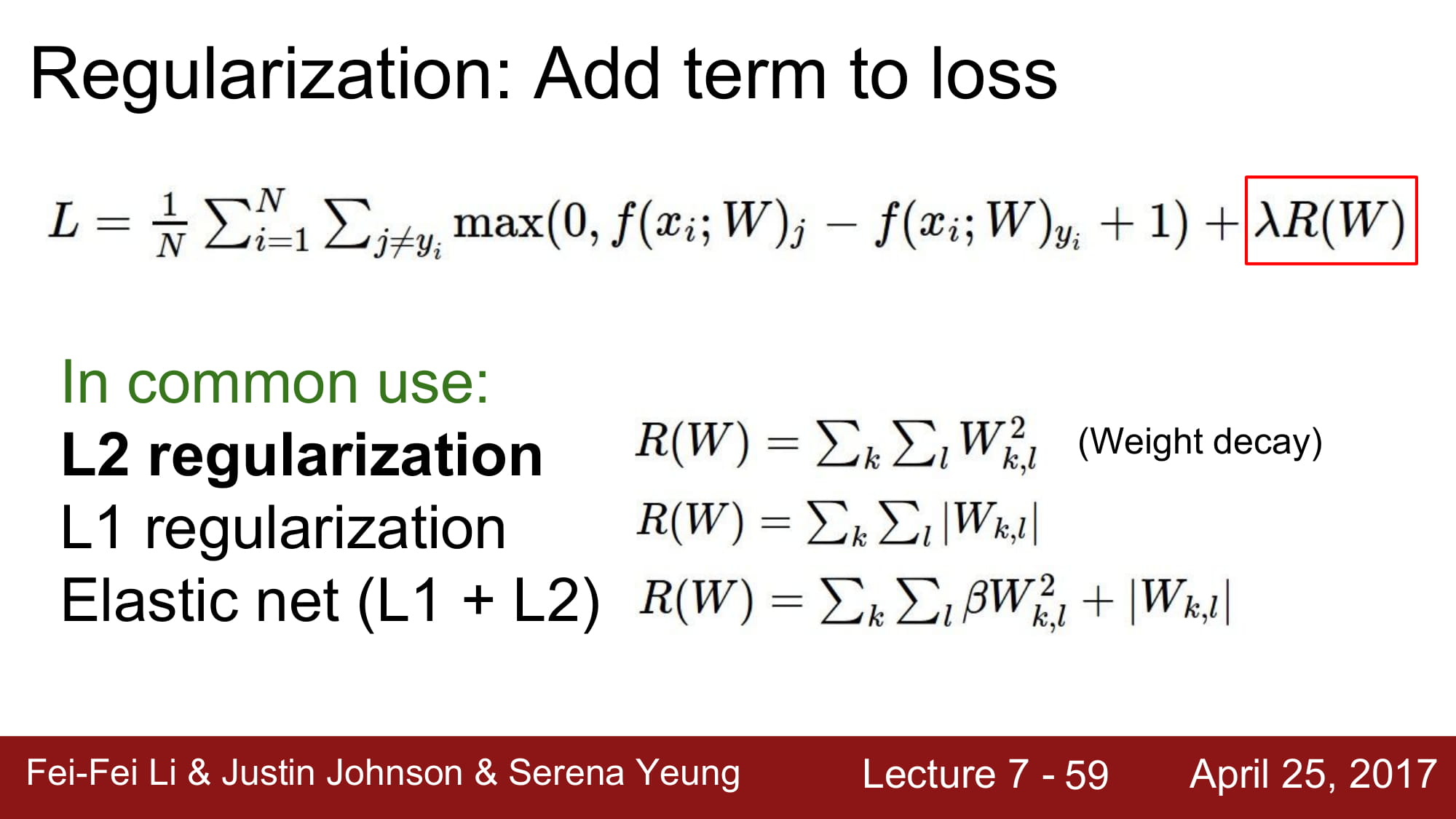 Regularization: Add term to loss

$L = \frac{1}{N} \sum_{i=1}^{N} \sum_{j \neq y_i} \max(0, f(x_i; W)_j - f(x_i; W)_{y_i} + 1) + \lambda R(W)$

In common use:

L2 regularization $R(W) = \sum_k \sum_l W_{k,l}^2$ (Weight decay)

L1 regularization $R(W) = \sum_k \sum_l |W_{k,l}|$

Elastic net (L1 + L2) $R(W) = \sum_k \sum_l \beta W_{k,l}^2 + |W_{k,l}|$

Fei-Fei Li & Justin Johnson & Serena Yeung Lecture 7 - 59 April 25, 2017